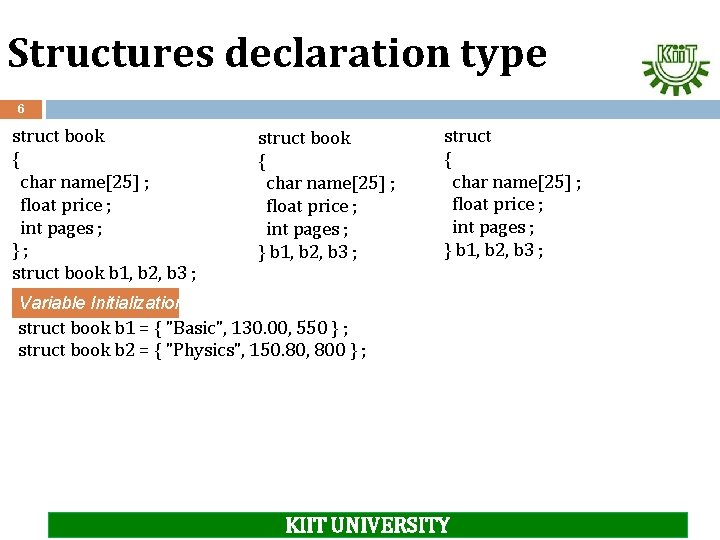 Structures declaration type

KIIT

6

struct book
{
char name[25] ;
float price ;
int pages ;
} ;
struct book b1, b2, b3 ;

struct book
{
char name[25] ;
float price ;
int pages ;
} b1, b2, b3 ;

struct
{
char name[25] ;
float price ;
int pages ;
} b1, b2, b3 ;

Variable Initializatior

struct book b1 = { "Basic", 130.00, 550 } ;
struct book b2 = { "Physics", 150.80, 800 } ;

KIIT UNIVERSITY